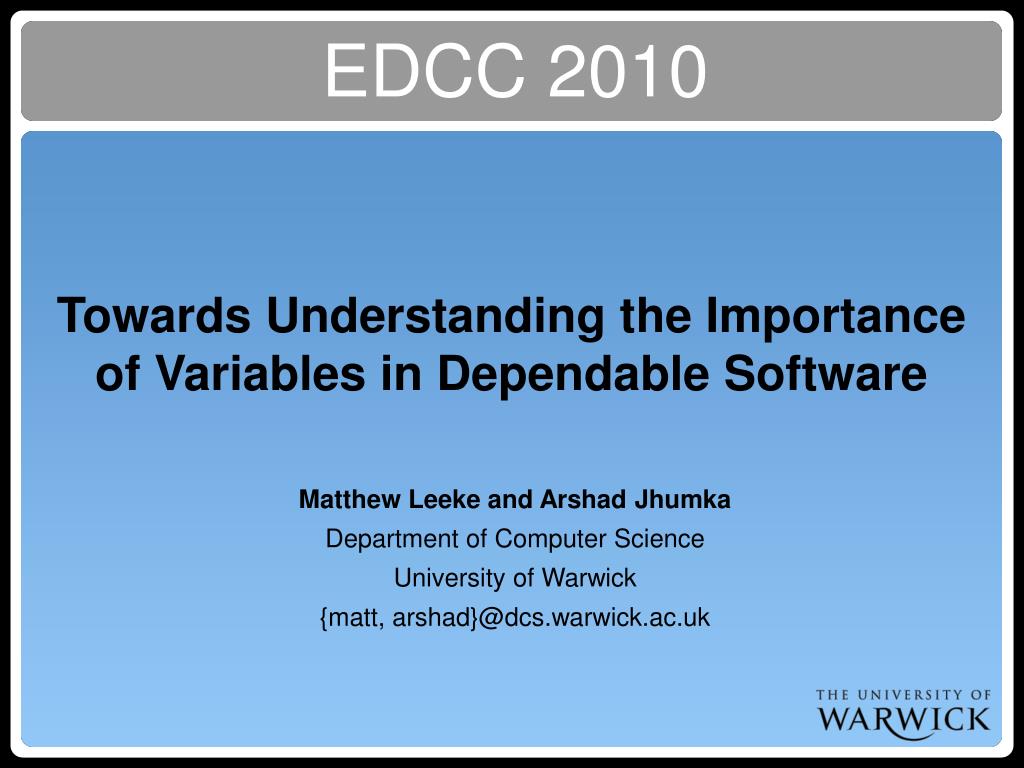 EDCC 2010

Towards Understanding the Importance of Variables in Dependable Software

Matthew Leeke and Arshad Jhumka

Department of Computer Science

University of Warwick

{matt, arshad}@dcs.warwick.ac.uk

THE UNIVERSITY OF WARWICK